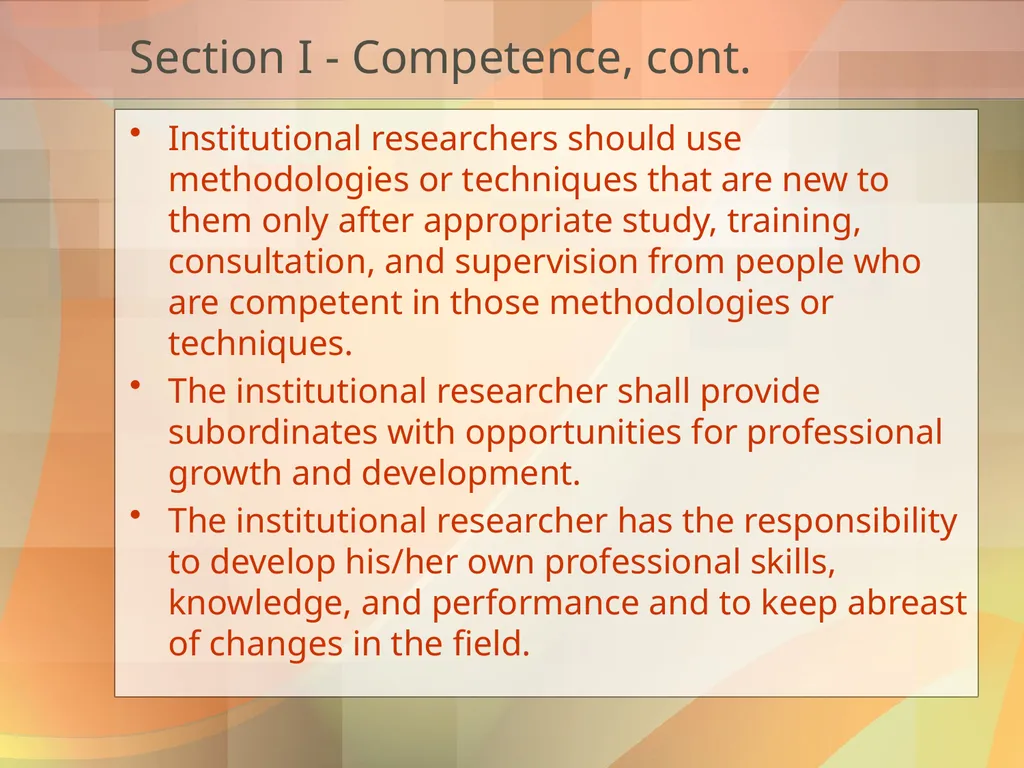 Section I - Competence, cont.

• Institutional researchers should use methodologies or techniques that are new to them only after appropriate study, training, consultation, and supervision from people who are competent in those methodologies or techniques.

• The institutional researcher shall provide subordinates with opportunities for professional growth and development.

• The institutional researcher has the responsibility to develop his/her own professional skills, knowledge, and performance and to keep abreast of changes in the field.